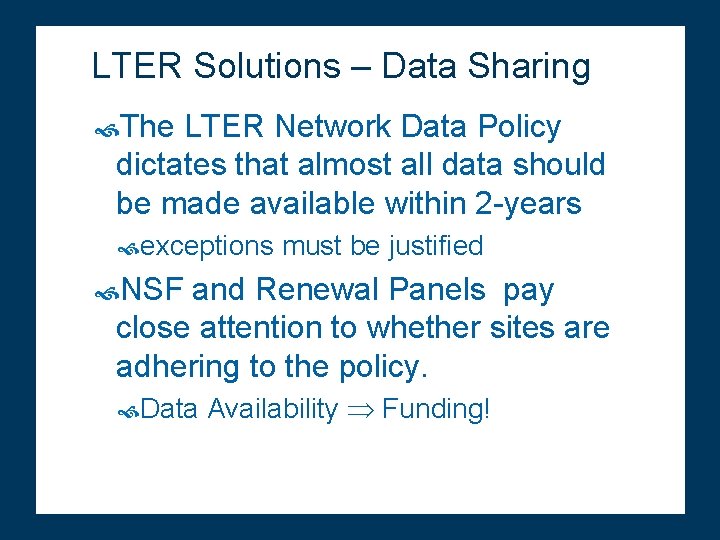 LTER Solutions – Data Sharing

The LTER Network Data Policy dictates that almost all data should be made available within 2-years

exceptions must be justified

NSF and Renewal Panels pay close attention to whether sites are adhering to the policy.

Data Availability $\Rightarrow$ Funding!